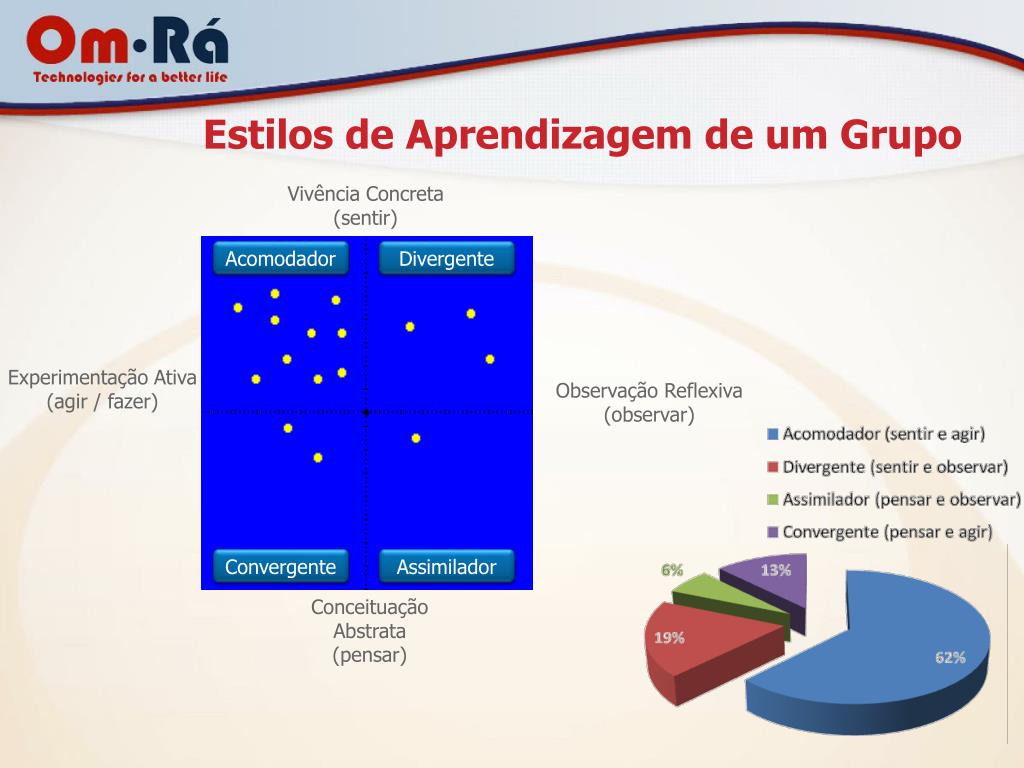 Om·Rá
Technologies for a better life

Estilos de Aprendizagem de um Grupo

Vivência Concreta
(sentir)

Acomodador

Divergente

Experimentação Ativa
(agir / fazer)

Observação Reflexiva
(observar)

Convergente

Assimilador

Conceituação
Abstrata
(pensar)

Acomodador (sentir e agir)
Divergente (sentir e observar)
Assimilador (pensar e observar)
Convergente (pensar e agir)

6%
13%
19%
62%